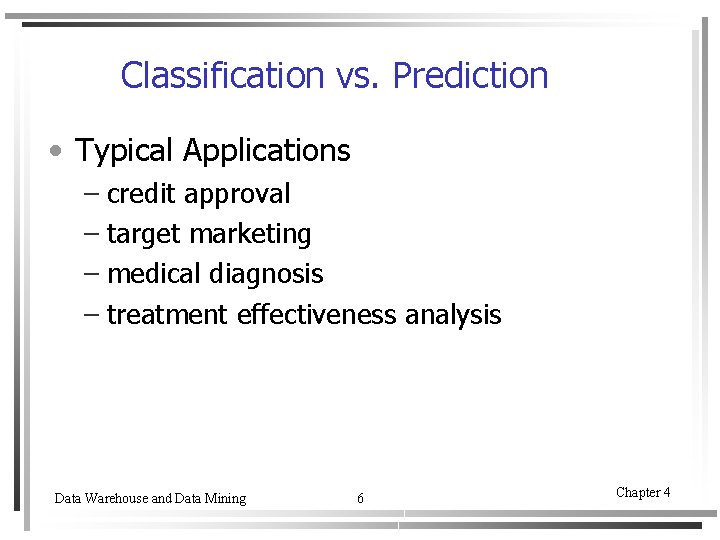 Classification vs. Prediction

• Typical Applications
  – credit approval
  – target marketing
  – medical diagnosis
  – treatment effectiveness analysis

Data Warehouse and Data Mining
6
Chapter 4